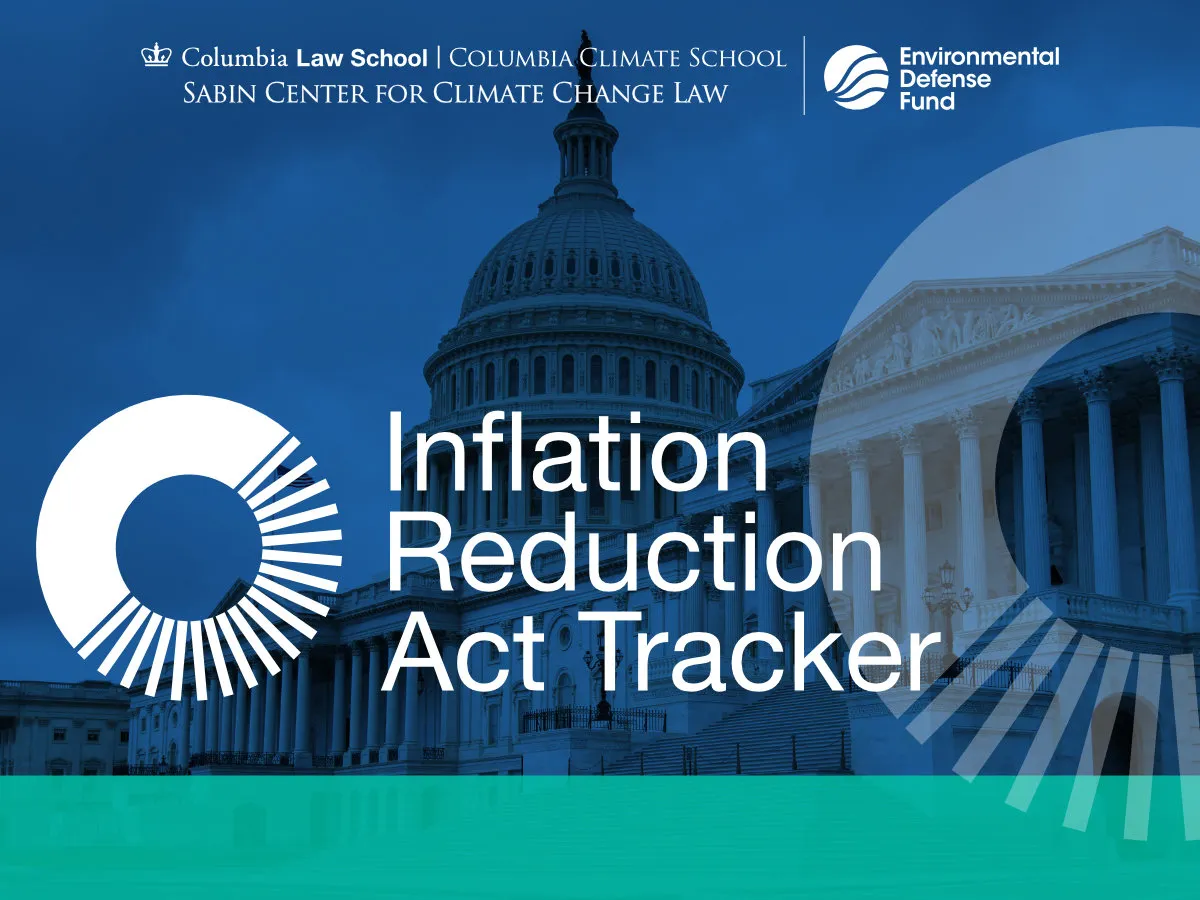 Columbia Law School | COLUMBIA CLIMATE SCHOOL
SABIN CENTER FOR CLIMATE CHANGE LAW

Environmental
Defense
Fund

Inflation
Reduction
Act Tracker